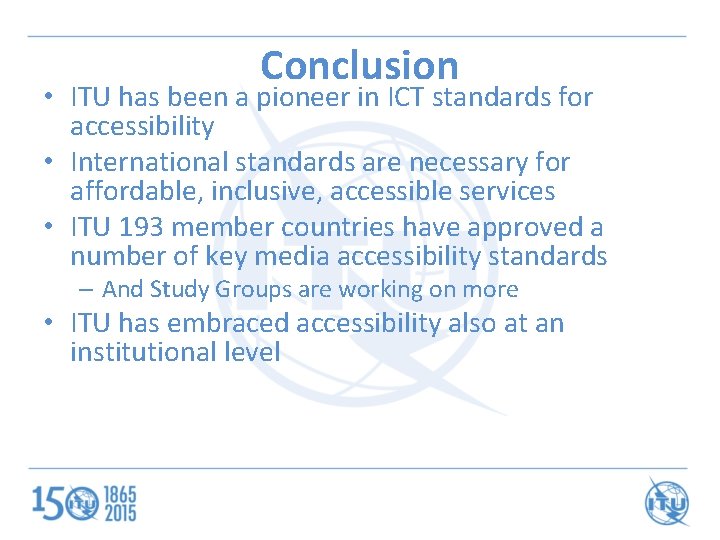 Conclusion

• ITU has been a pioneer in ICT standards for accessibility

• International standards are necessary for affordable, inclusive, accessible services

• ITU 193 member countries have approved a number of key media accessibility standards

– And Study Groups are working on more

• ITU has embraced accessibility also at an institutional level

150 ITU 1865 2015

ITU